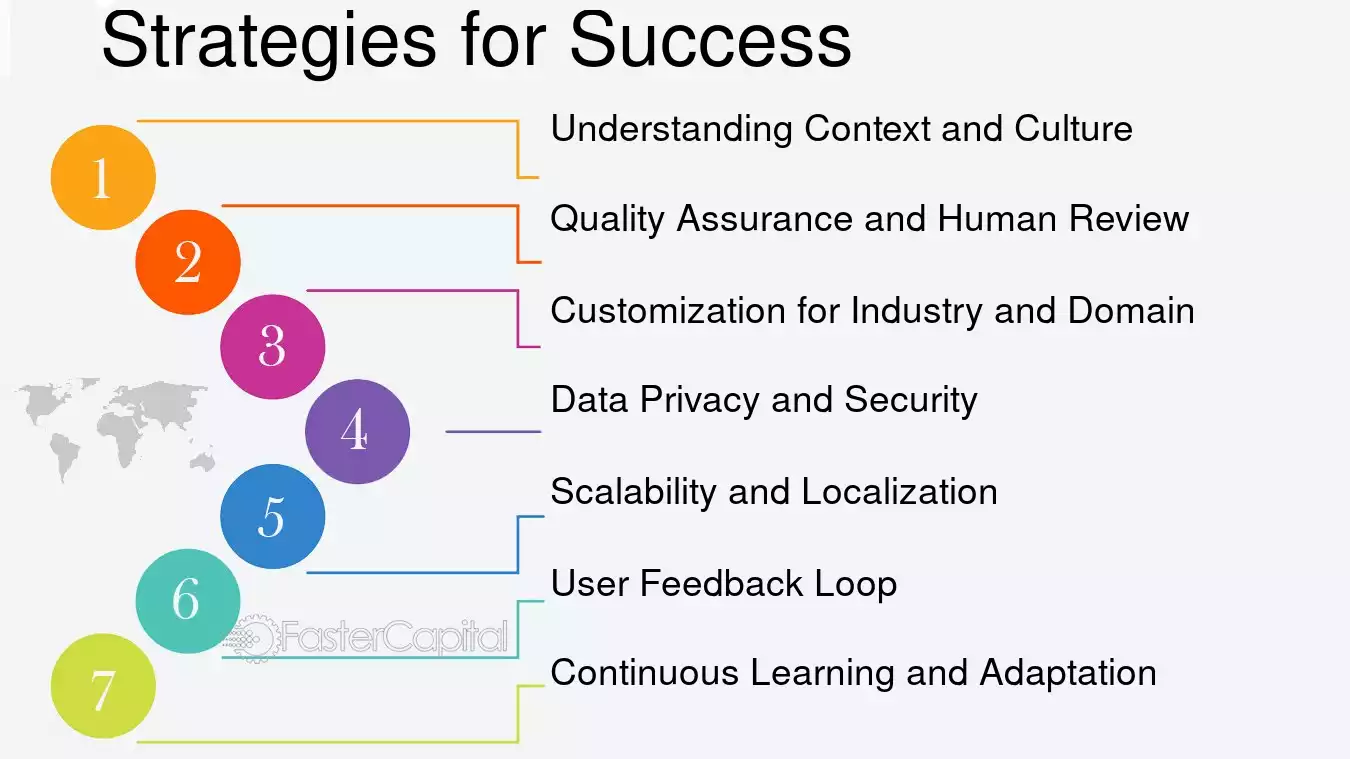 Strategies for Success

1
Understanding Context and Culture

2
Quality Assurance and Human Review

3
Customization for Industry and Domain

4
Data Privacy and Security

5
Scalability and Localization

6
User Feedback Loop

7
Continuous Learning and Adaptation

FasterCapital